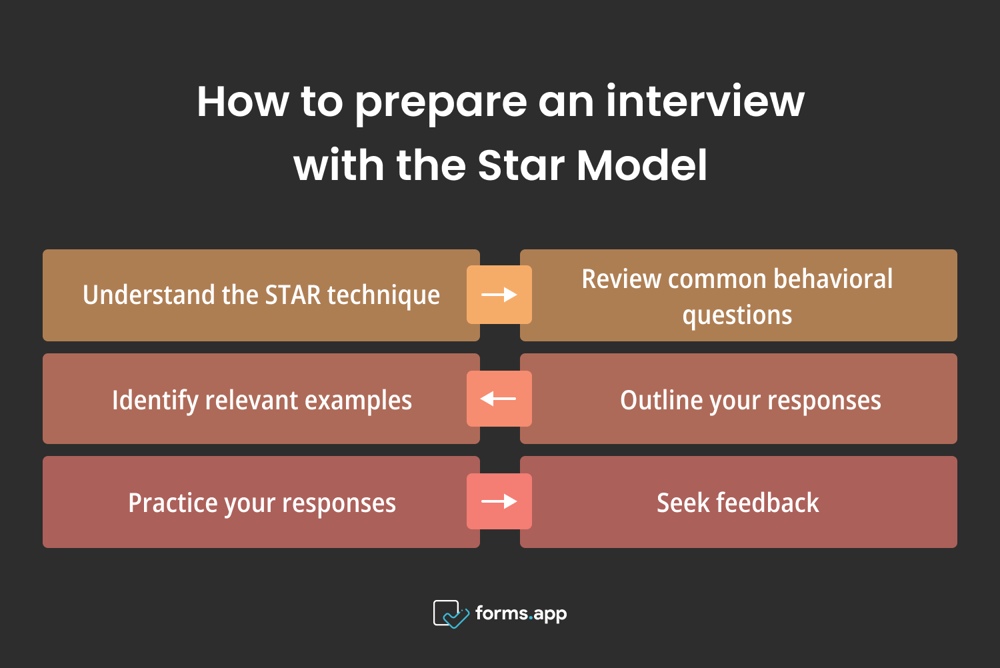 How to prepare an interview with the Star Model

Understand the STAR technique

Review common behavioral questions

Identify relevant examples

Outline your responses

Practice your responses

Seek feedback

forms.app